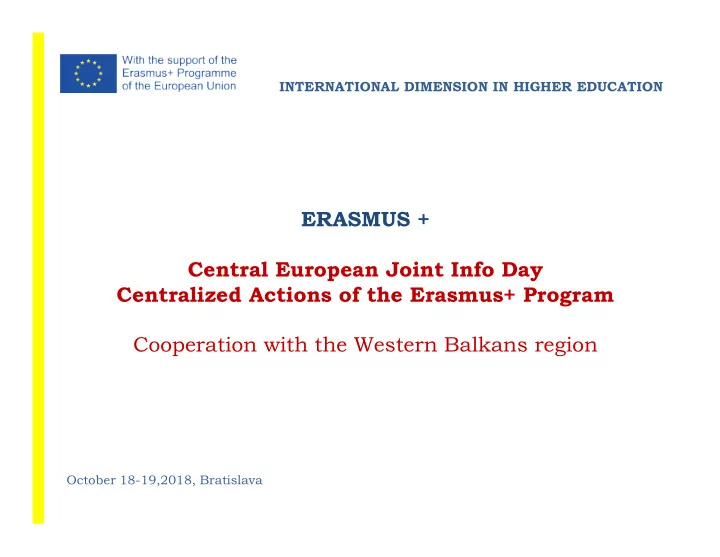 With the support of the Erasmus+ Programme of the European Union

INTERNATIONAL DIMENSION IN HIGHER EDUCATION

ERASMUS +

Central European Joint Info Day
Centralized Actions of the Erasmus+ Program

Cooperation with the Western Balkans region

October 18-19,2018, Bratislava